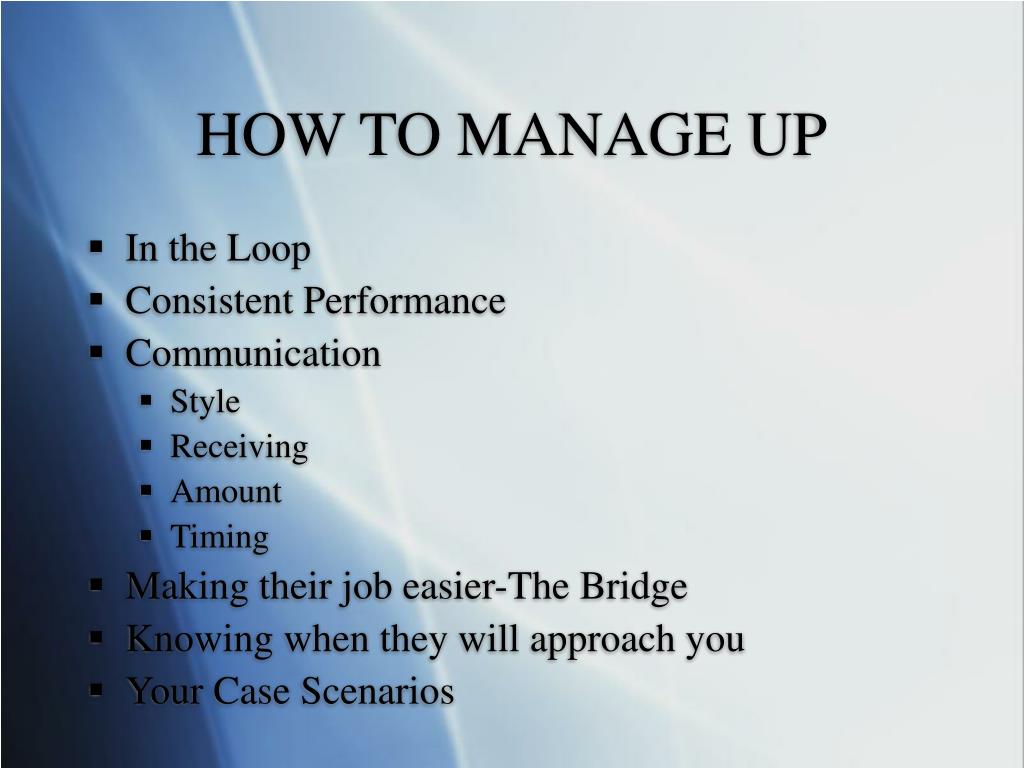 HOW TO MANAGE UP

- In the Loop
- Consistent Performance
- Communication
  - Style
  - Receiving
  - Amount
  - Timing
- Making their job easier-The Bridge
- Knowing when they will approach you
- Your Case Scenarios